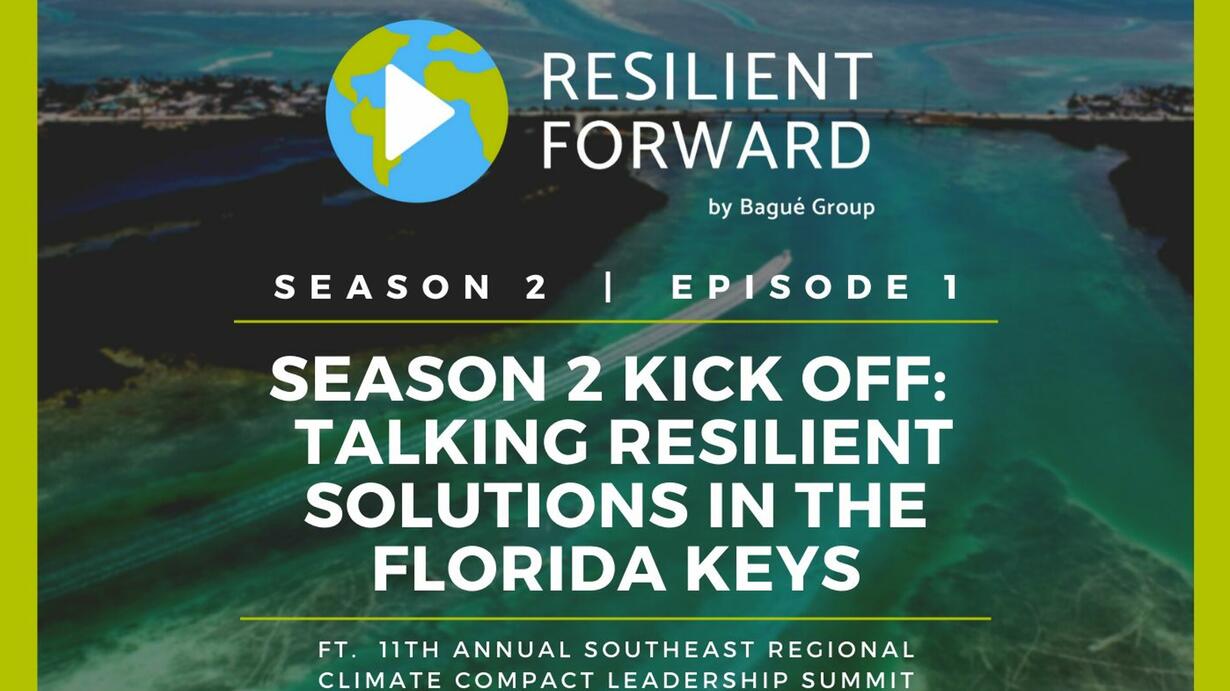 RESILIENT FORWARD

by Bagué Group

SEASON 2 | EPISODE 1

SEASON 2 KICK OFF: TALKING RESILIENT SOLUTIONS IN THE FLORIDA KEYS

FT. 11TH ANNUAL SOUTHEAST REGIONAL CLIMATE COMPACT LEADERSHIP SUMMIT